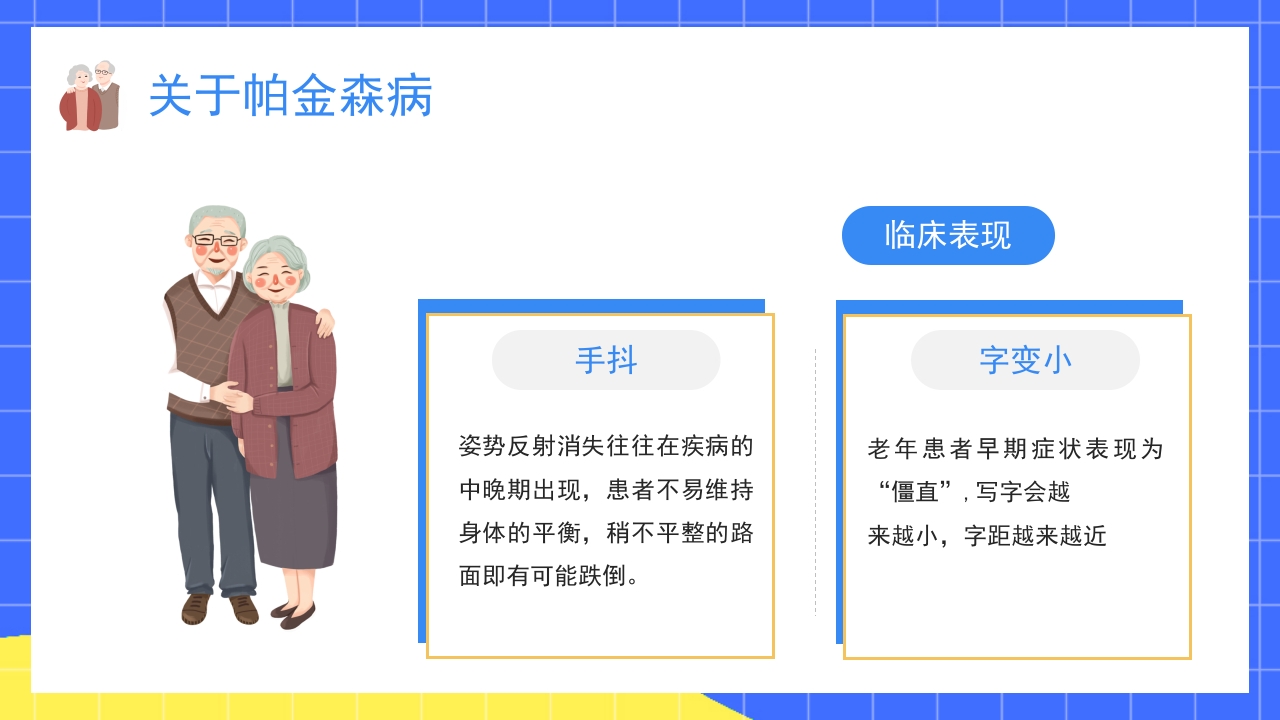 关于帕金森病

临床表现

手抖

姿势反射消失往往在疾病的中晚期出现，患者不易维持身体的平衡，稍不平整的路面即有可能跌倒。

字变小

老年患者早期症状表现为“僵直”，写字会越来越小，字距越来越近